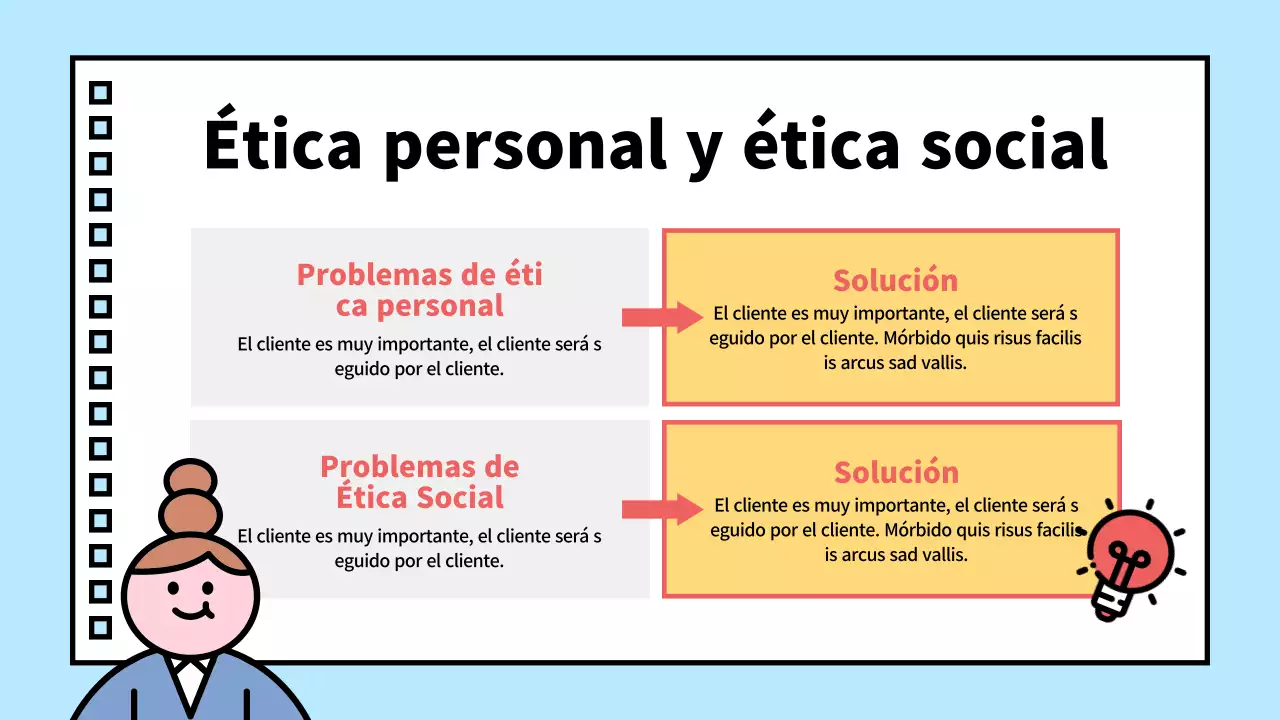 Ética personal y ética social

Problemas de éti ca personal

El cliente es muy importante, el cliente será s eguido por el cliente.

Solución

El cliente es muy importante, el cliente será s eguido por el cliente. Mórbido quis risus facilis is arcus sad vallis.

Problemas de Ética Social

El cliente es muy importante, el cliente será s eguido por el cliente.

Solución

El cliente es muy importante, el cliente será s eguido por el cliente. Mórbido quis risus facilis is arcus sad vallis.